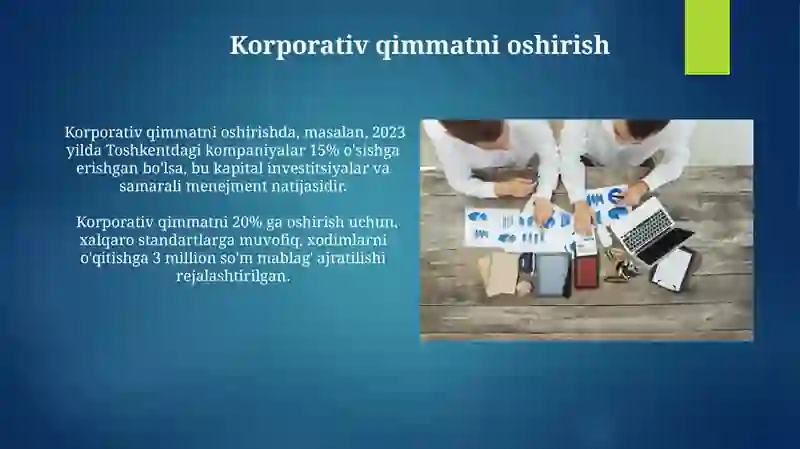 Korporativ qimmatni oshirish

Korporativ qimmatni oshirishda, masalan, 2023 yilda Toshkentdagi kompaniyalar 15% o'sishga erishgan bo'lsa, bu kapital investitsiyalar va samarali menejment natijasidir.

Korporativ qimmatni 20% ga oshirish uchun, xalqaro standartlarga muvofiq, xodimlarni o'qitishga 3 million so'm mablag' ajratilishi rejalashtirilgan.